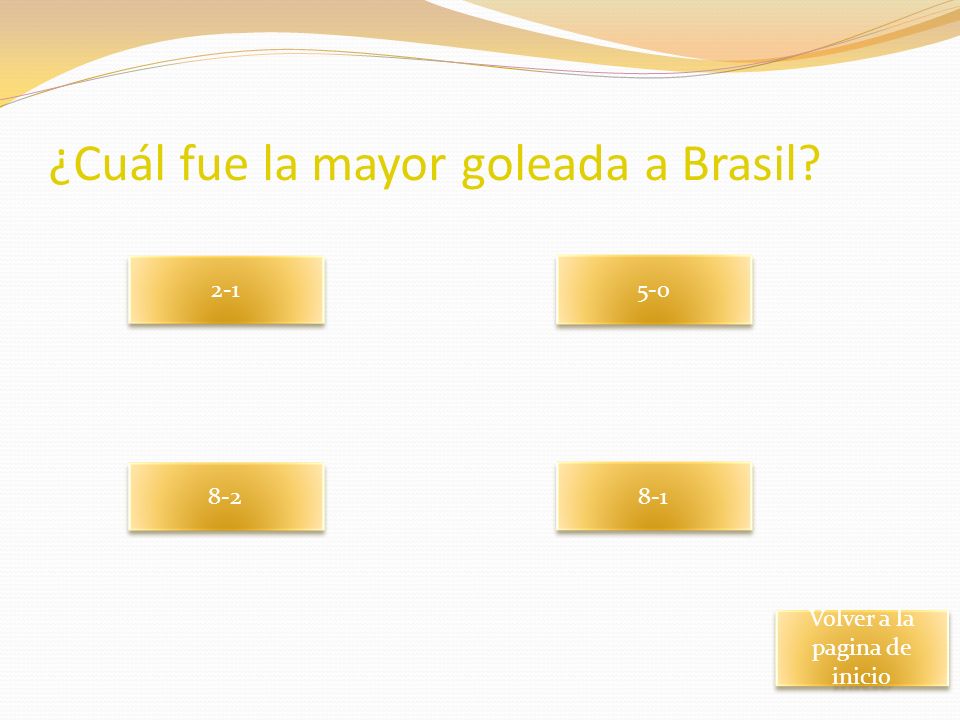 ¿Cuál fue la mayor goleada a Brasil?

2-1

5-0

8-2

8-1

Volver a la pagina de inicio